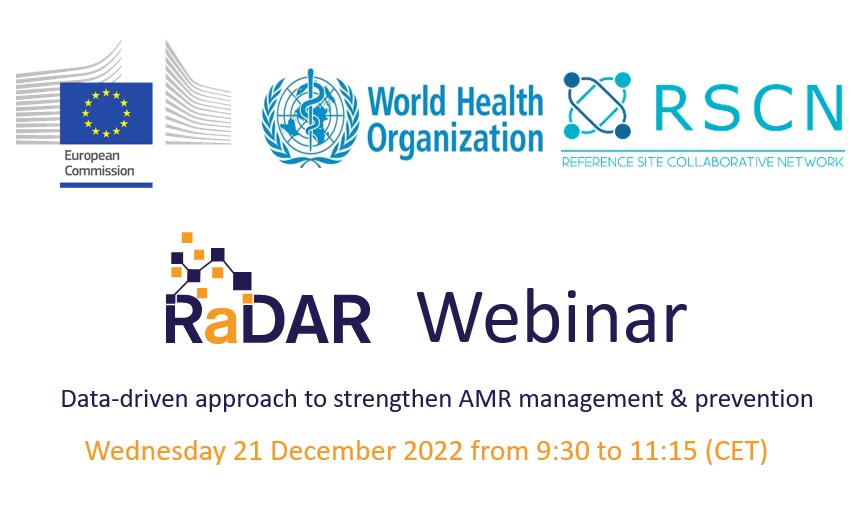 European Commission

World Health Organization

RSCN
REFERENCE SITE COLLABORATIVE NETWORK

RaDAR Webinar

Data-driven approach to strengthen AMR management & prevention

Wednesday 21 December 2022 from 9:30 to 11:15 (CET)